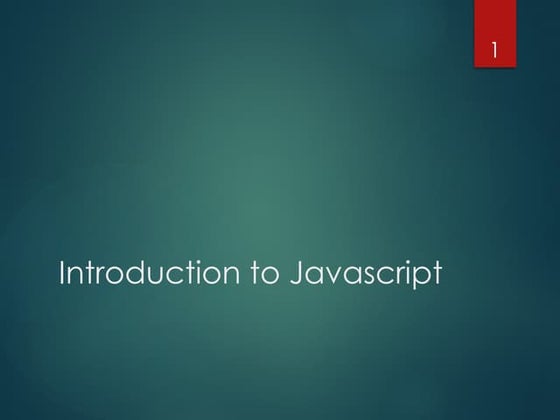 1

Introduction to Javascript